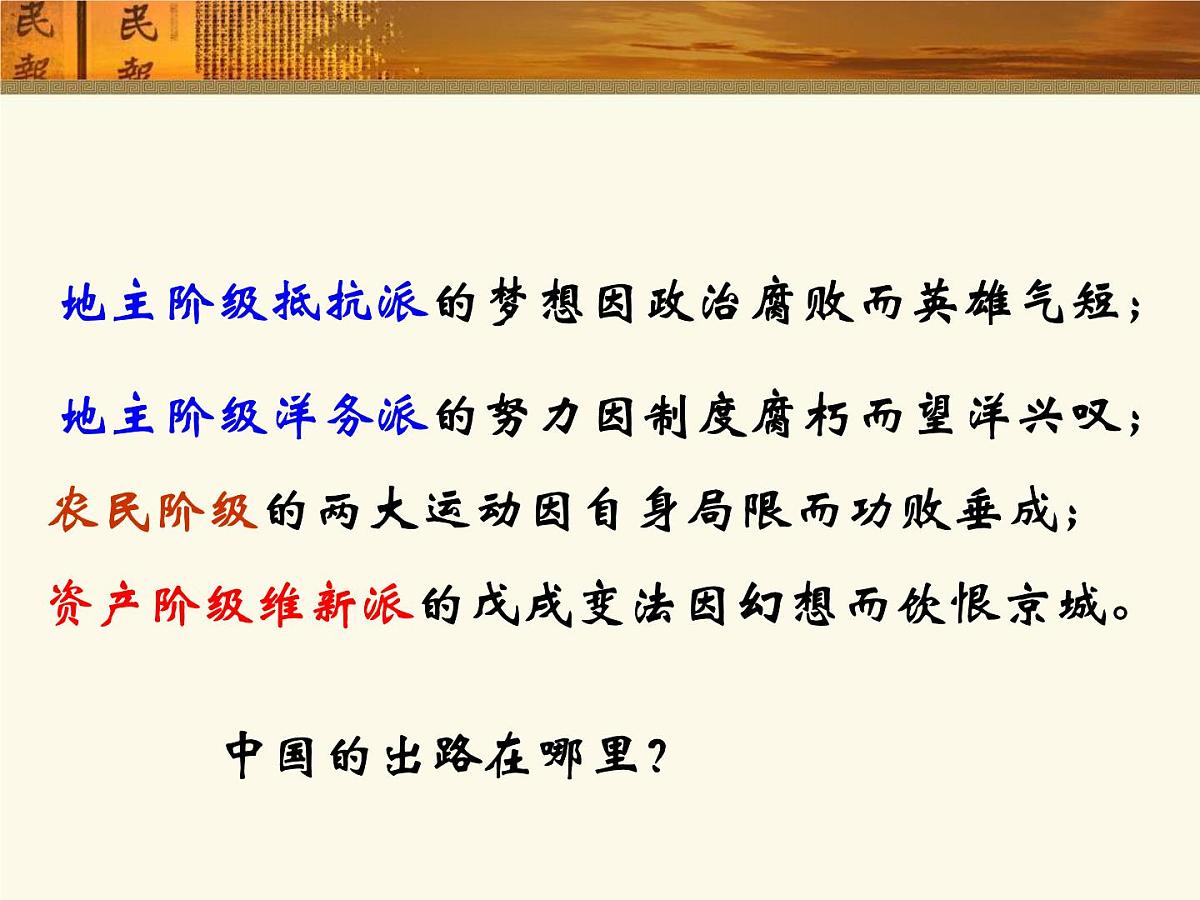 民报 民报

地主阶级抵抗派的梦想因政治腐败而英雄气短；

地主阶级洋务派的努力因制度腐朽而望洋兴叹；

农民阶级的两大运动因自身局限而功败垂成；

资产阶级维新派的戊戌变法因幻想而饮恨京城。

中国的出路在哪里？